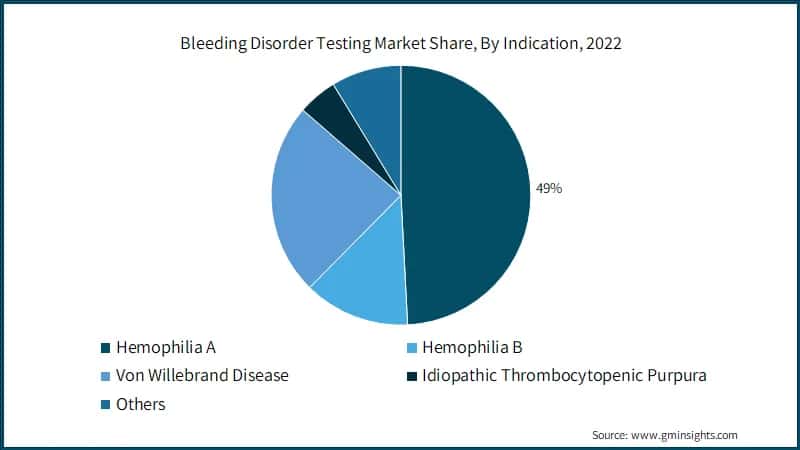 Bleeding Disorder Testing Market Share, By Indication, 2022

49%

Hemophilia A
Hemophilia B
Von Willebrand Disease
Idiopathic Thrombocytopenic Purpura
Others

Source: www.gminsights.com